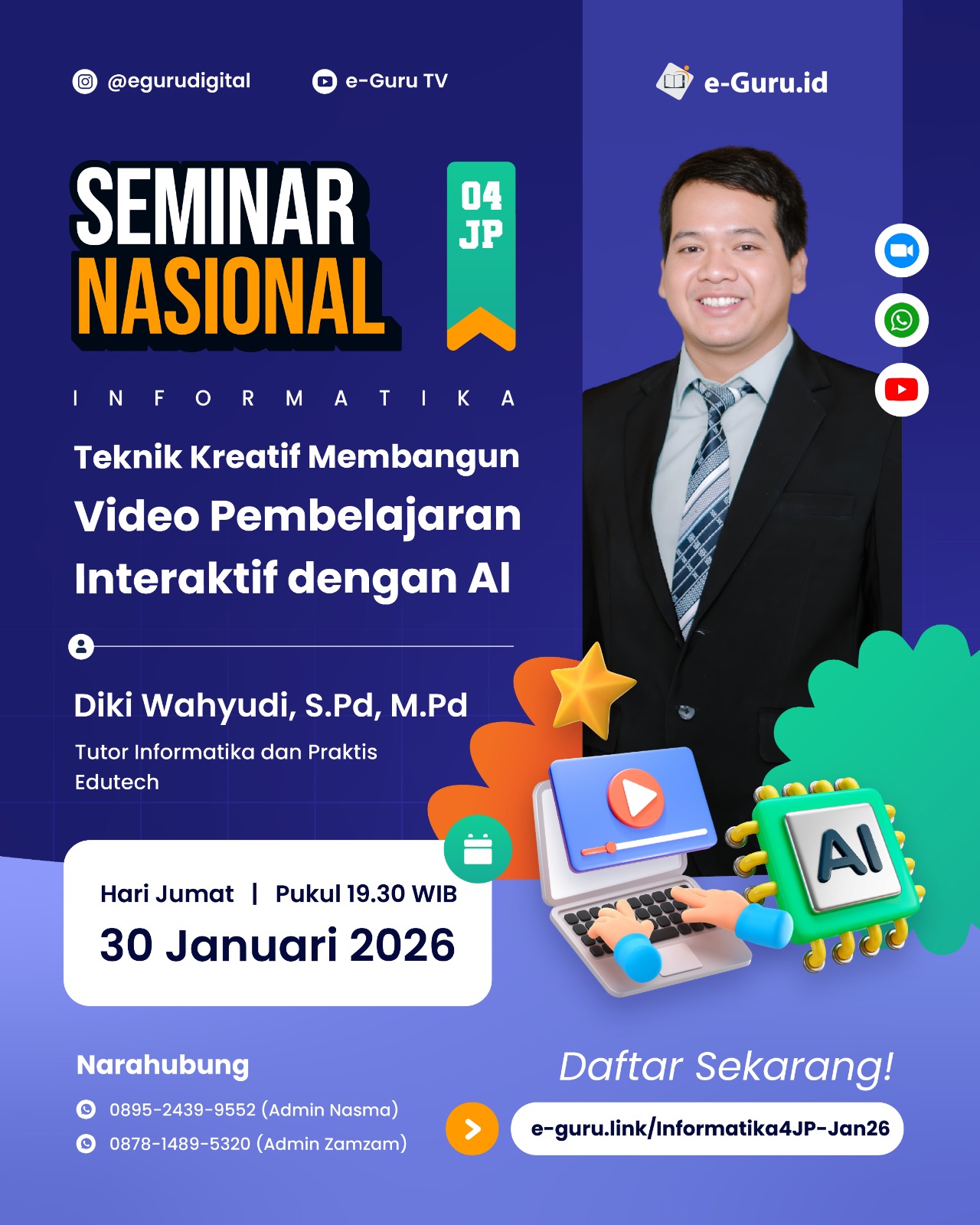 @egurudigital e-Guru TV

e-Guru.id

SEMINAR NASIONAL

04 JP

INFORMATIKA

Teknik Kreatif Membangun Video Pembelajaran Interaktif dengan AI

Diki Wahyudi, S.Pd, M.Pd

Tutor Informatika dan Praktis Edutech

AI

Hari Jumat | Pukul 19.30 WIB

30 Januari 2026

Narahubung

0895-2439-9552 (Admin Nasma)

0878-1489-5320 (Admin Zamzam)

Daftar Sekarang!

e-guru.link/Informatika4JP-Jan26